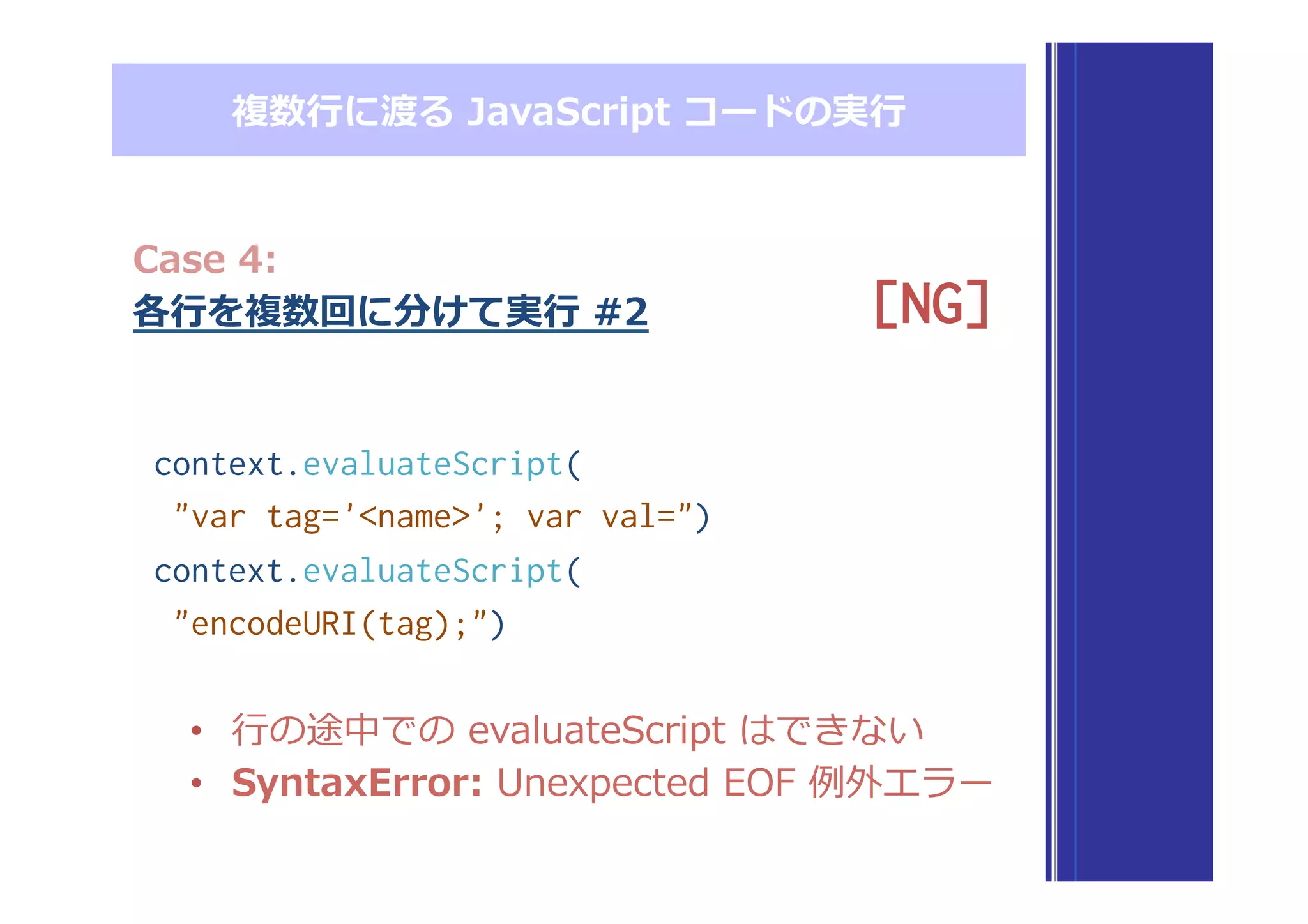 複数行に渡る JavaScript コードの実行

Case 4:
各行を複数回に分けて実行 #2

[NG]

context.evaluateScript(
 "var tag='<name>'; var val=")
context.evaluateScript(
 "encodeURI(tag);")

• 行の途中での evaluateScript はできない
• SyntaxError: Unexpected EOF 例外エラー